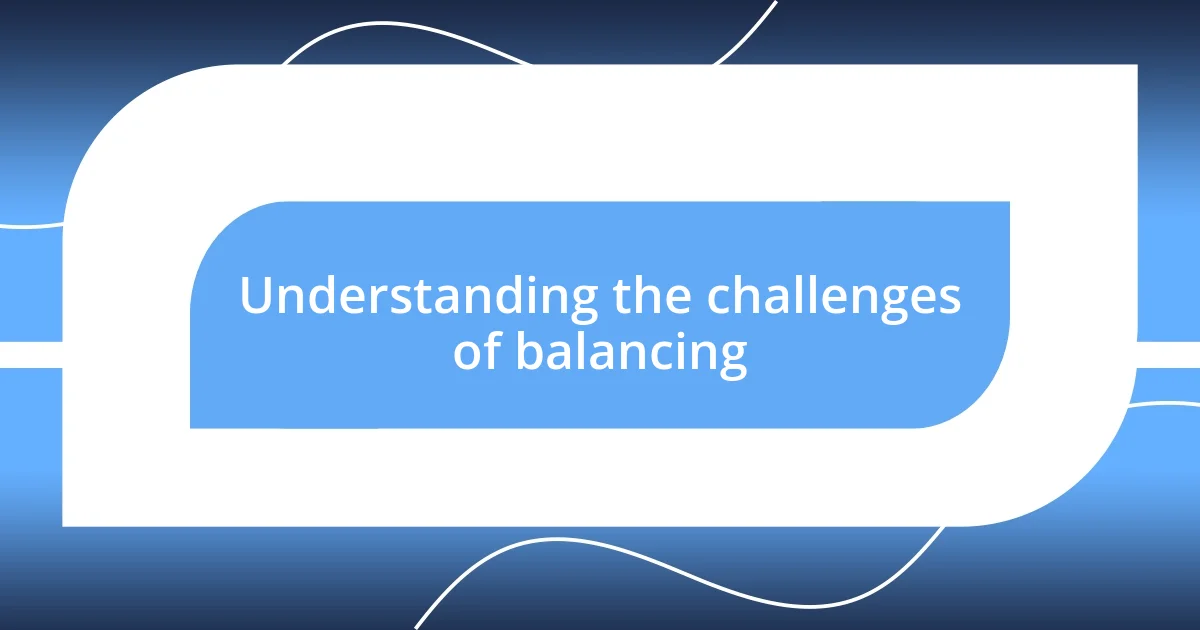 Understanding the challenges of balancing